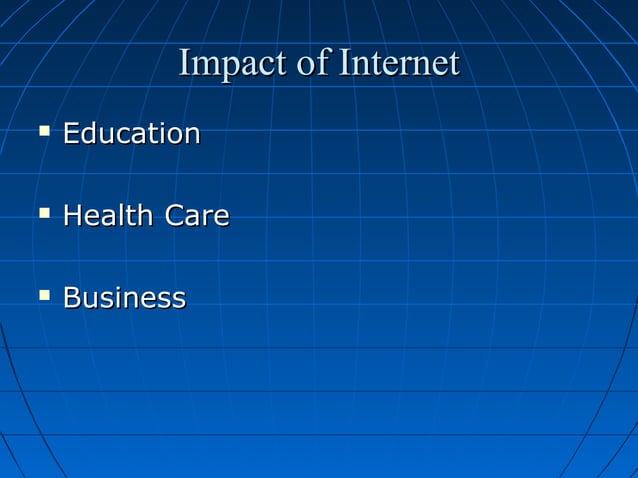 Impact of Internet

▪ Education

▪ Health Care

▪ Business